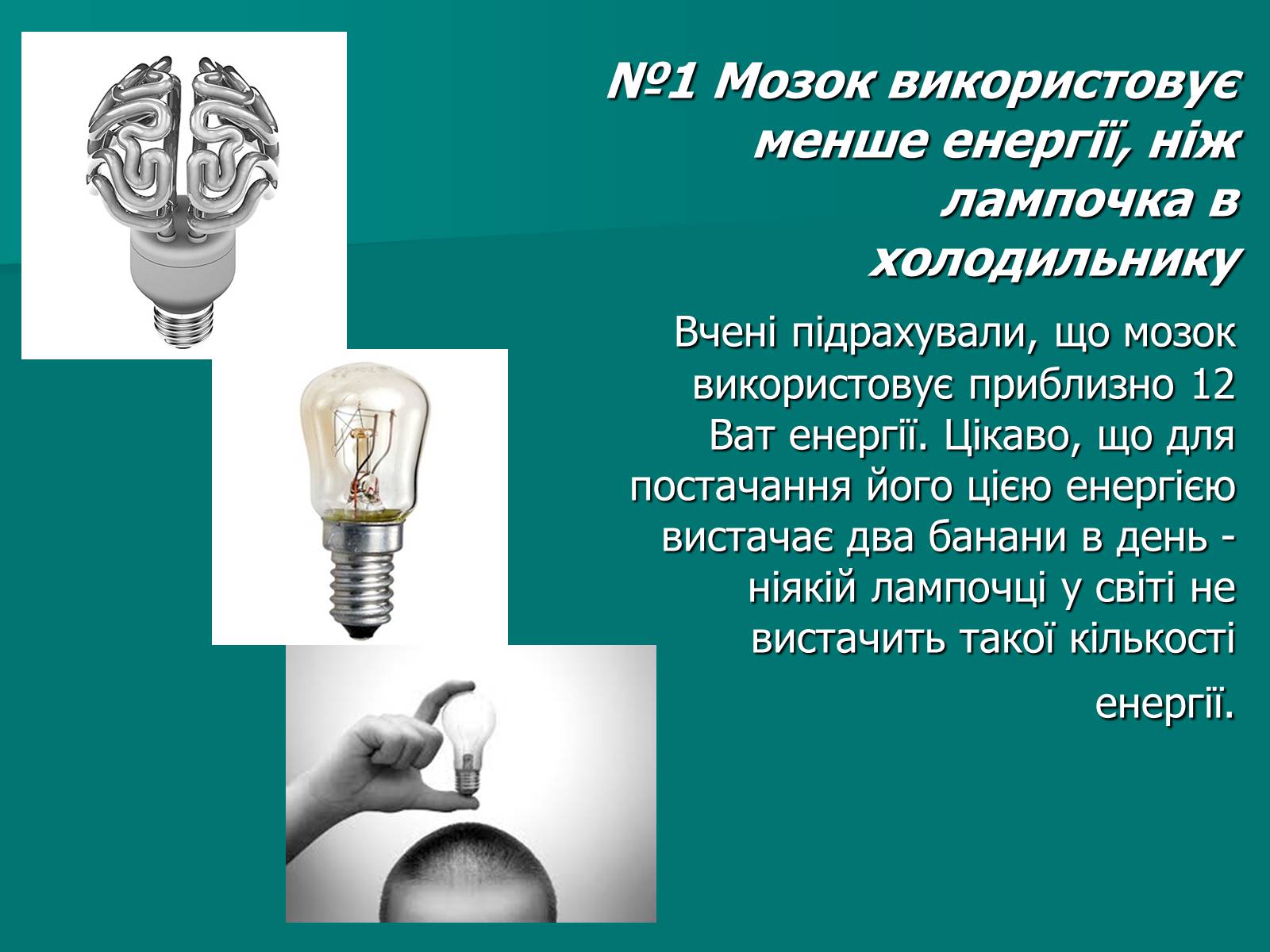 №1 Мозок використовує менше енергії, ніж лампочка в холодильнику

Вчені підрахували, що мозок використовує приблизно 12 Ват енергії. Цікаво, що для постачання його цією енергією вистачає два банани в день - ніякій лампочці у світі не вистачить такої кількості енергії.